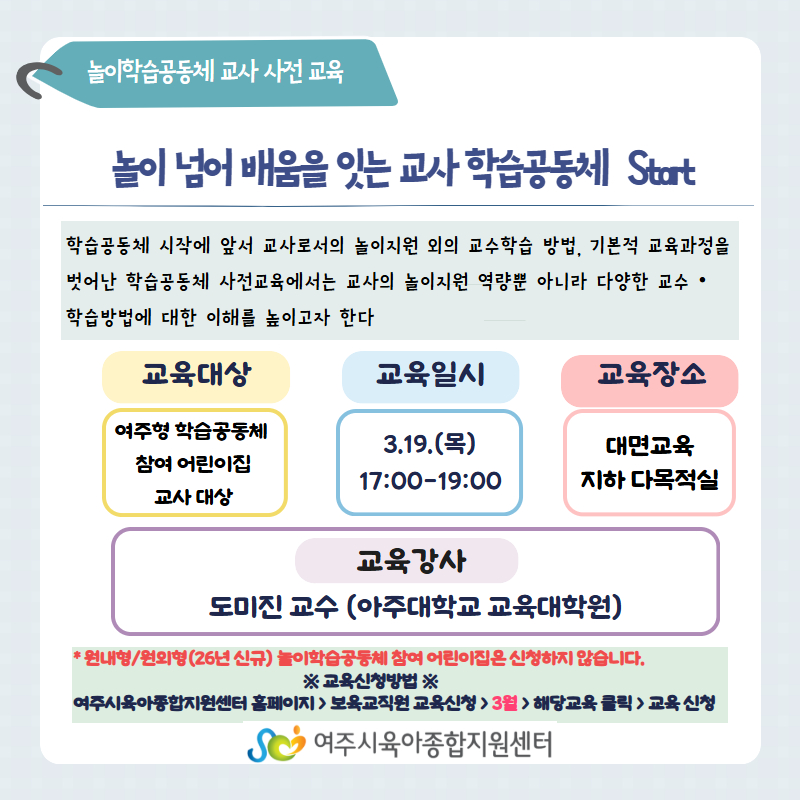 놀이학습공동체 교사 사전 교육

놀이 넘어 배움을 잇는 교사 학습공동체 Start

학습공동체 시작에 앞서 교사로서의 놀이지원 외의 교수학습 방법, 기본적 교육과정을 벗어난 학습공동체 사전교육에서는 교사의 놀이지원 역량뿐 아니라 다양한 교수 • 학습방법에 대한 이해를 높이고자 한다

교육대상

여주형 학습공동체 참여 어린이집 교사 대상

교육일시

3.19.(목) 17:00-19:00

교육장소

대면교육 지하 다목적실

교육강사

도미진 교수 (아주대학교 교육대학원)

* 원내형/원외형(26년 신규) 놀이학습공동체 참여 어린이집은 신청하지 않습니다.
※ 교육신청방법 ※
여주시육아종합지원센터 홈페이지 > 보육교직원 교육신청 > 3월 > 해당교육 클릭 > 교육 신청

여주시육아종합지원센터